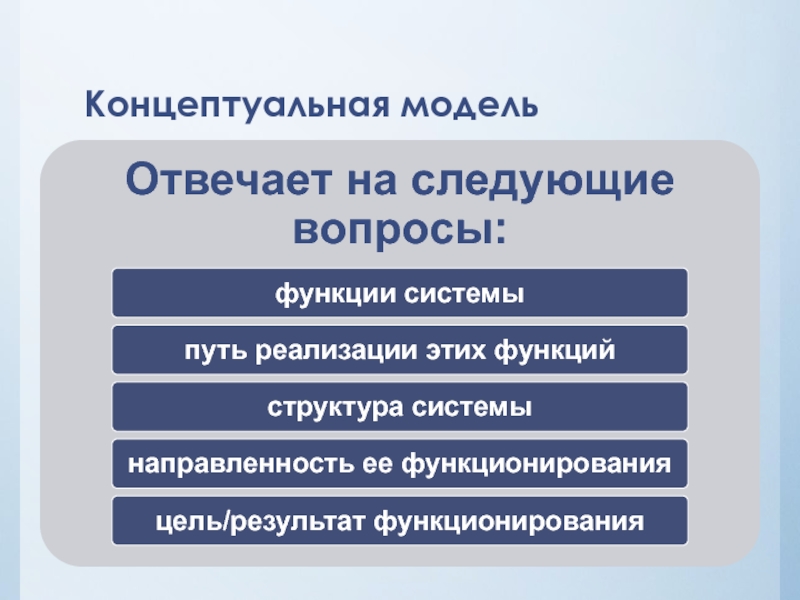 Концептуальная модель

Отвечает на следующие вопросы:

функции системы

путь реализации этих функций

структура системы

направленность ее функционирования

цель/результат функционирования